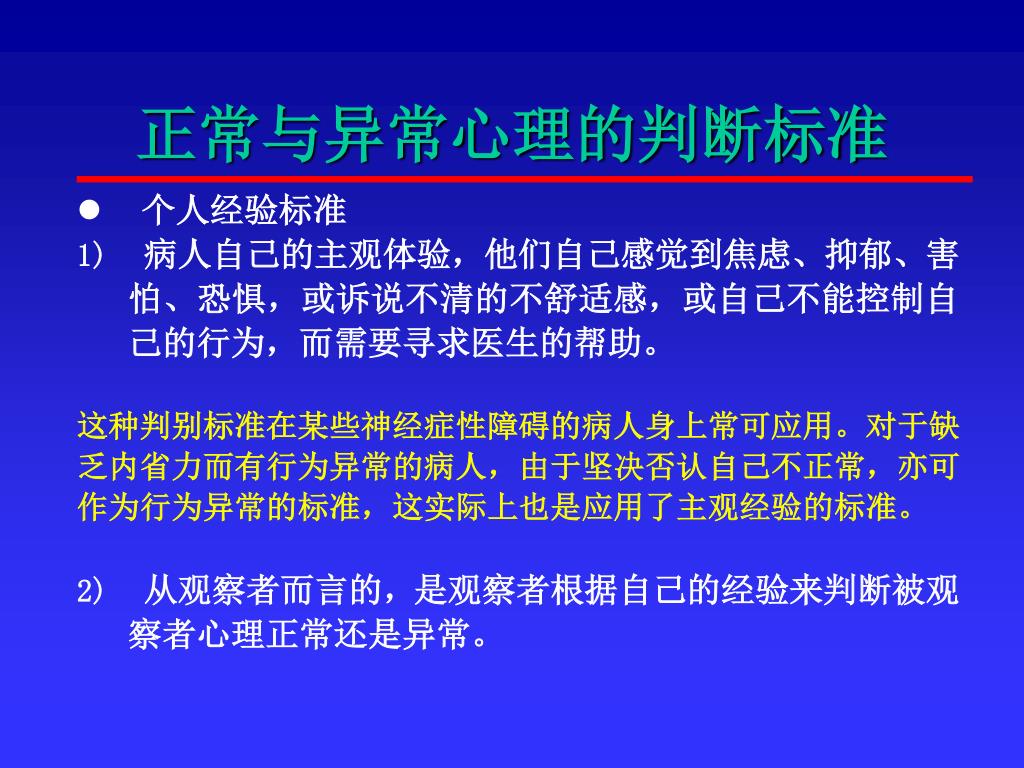 正常与异常心理的判断标准

● 个人经验标准

1） 病人自己的主观体验，他们自己感觉到焦虑、抑郁、害怕、恐惧，或诉说不清的不舒适感，或自己不能控制自己的行为，而需要寻求医生的帮助。

这种判别标准在某些神经症性障碍的病人身上常可应用。对于缺乏内省力而有行为异常的病人，由于坚决否认自己不正常，亦可作为行为异常的标准，这实际上也是应用了主观经验的标准。

2） 从观察者而言的，是观察者根据自己的经验来判断被观察者心理正常还是异常。